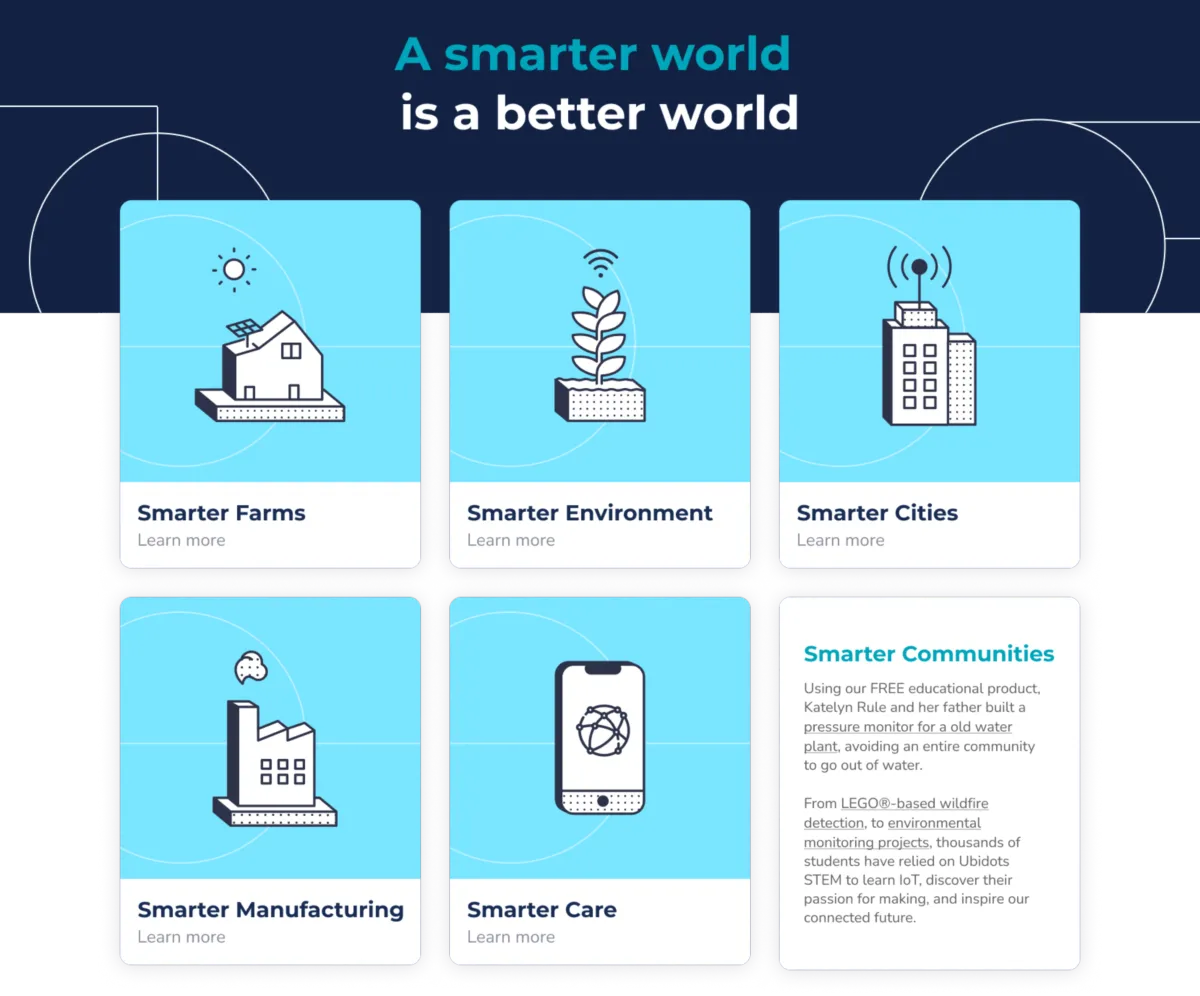 A smarter world
is a better world

Smarter Farms
Learn more

Smarter Environment
Learn more

Smarter Cities
Learn more

Smarter Manufacturing
Learn more

Smarter Care
Learn more

Smarter Communities

Using our FREE educational product, Katelyn Rule and her father built a pressure monitor for a old water plant, avoiding an entire community to go out of water.

From LEGO®-based wildfire detection, to environmental monitoring projects, thousands of students have relied on Ubidots STEM to learn IoT, discover their passion for making, and inspire our connected future.